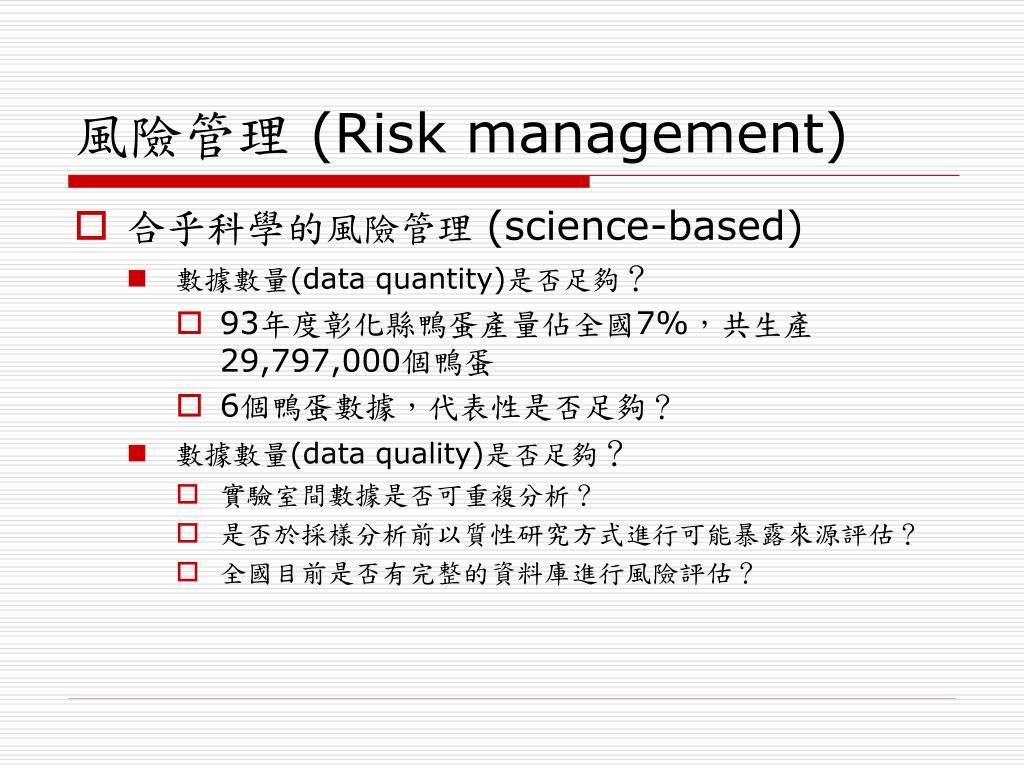 風險管理 (Risk management)

合乎科學的風險管理 (science-based)

數據數量(data quantity)是否足夠？

93年度彰化縣鴨蛋產量佔全國7%，共生產29,797,000個鴨蛋

6個鴨蛋數據，代表性是否足夠？

數據數量(data quality)是否足夠？

實驗室間數據是否可重複分析？

是否於採樣分析前以質性研究方式進行可能暴露來源評估？

全國目前是否有完整的資料庫進行風險評估？